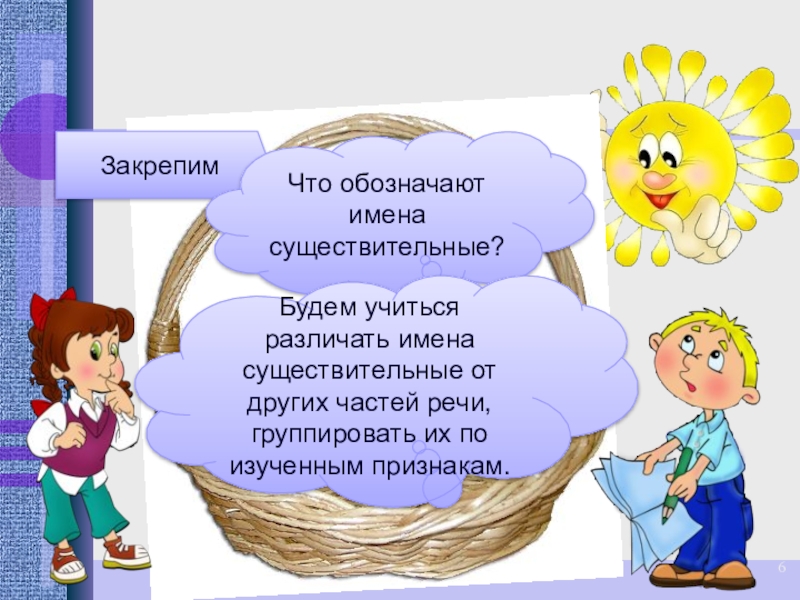 Закрепим

Что обозначают имена существительные?

Будем учиться различать имена существительные от других частей речи, группировать их по изученным признакам.

6